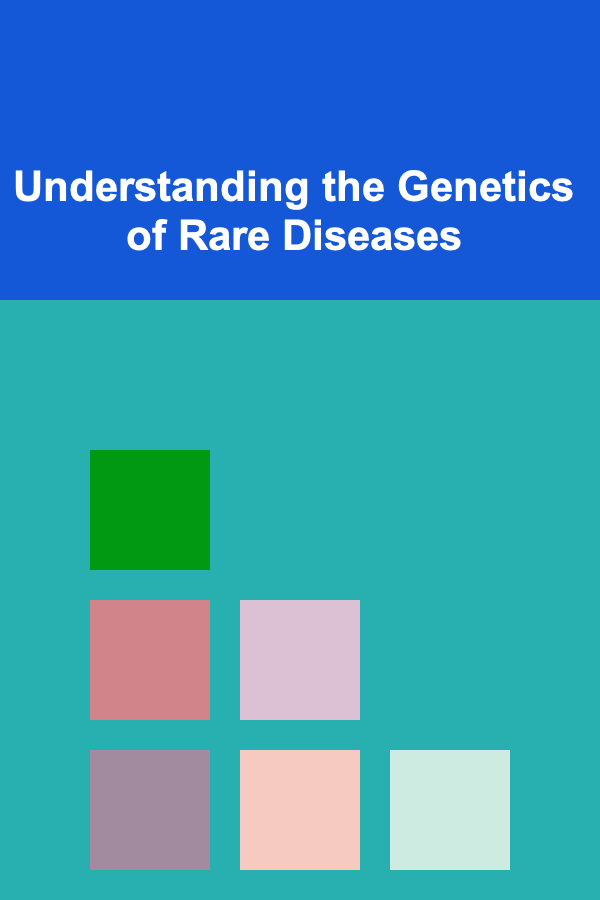 Understanding the Genetics of Rare Diseases